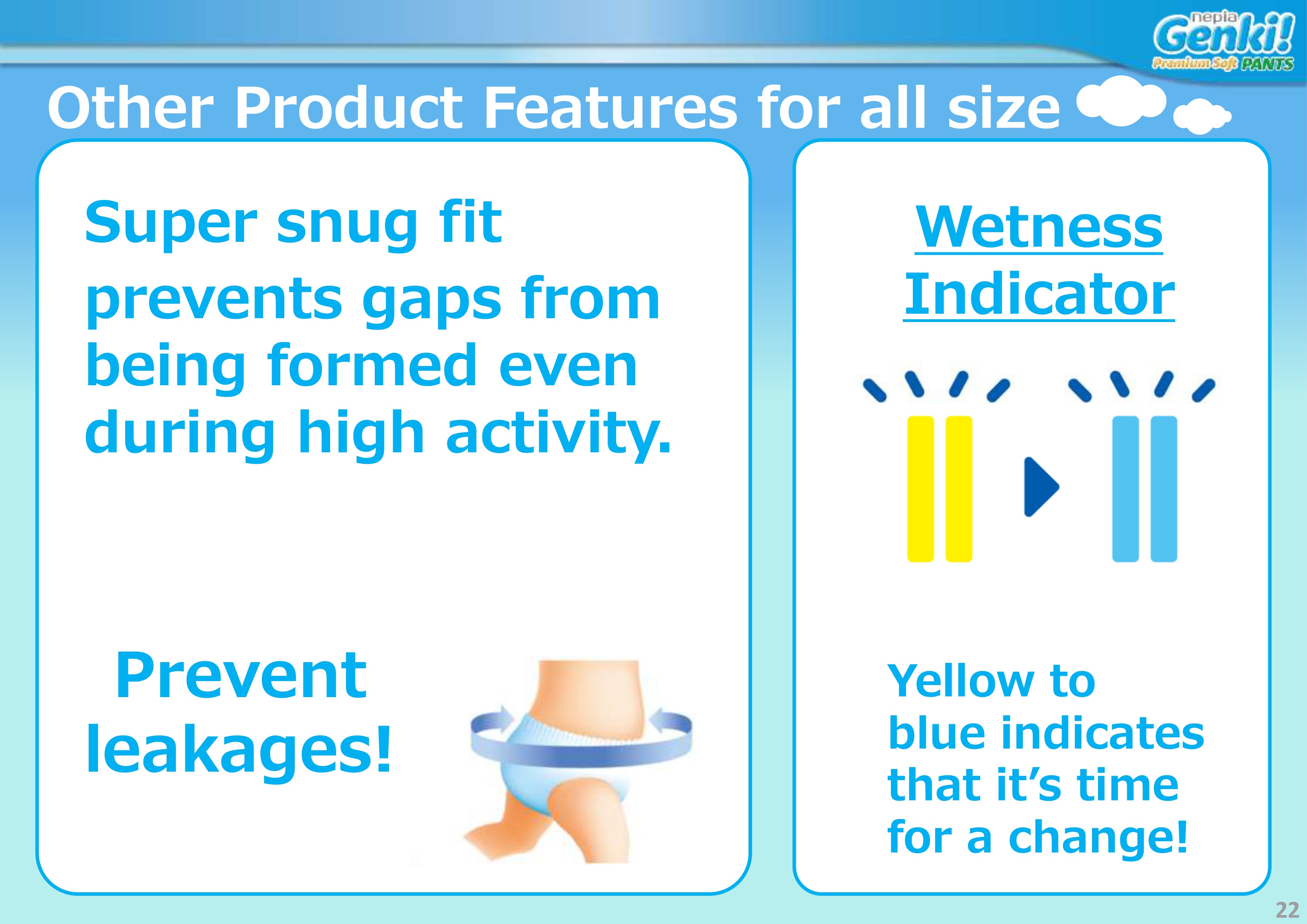 nepia Genki! Premium Soft PANTS

Other Product Features for all size

Super snug fit prevents gaps from being formed even during high activity.

Prevent leakages!

Wetness Indicator

Yellow to blue indicates that it's time for a change!

22